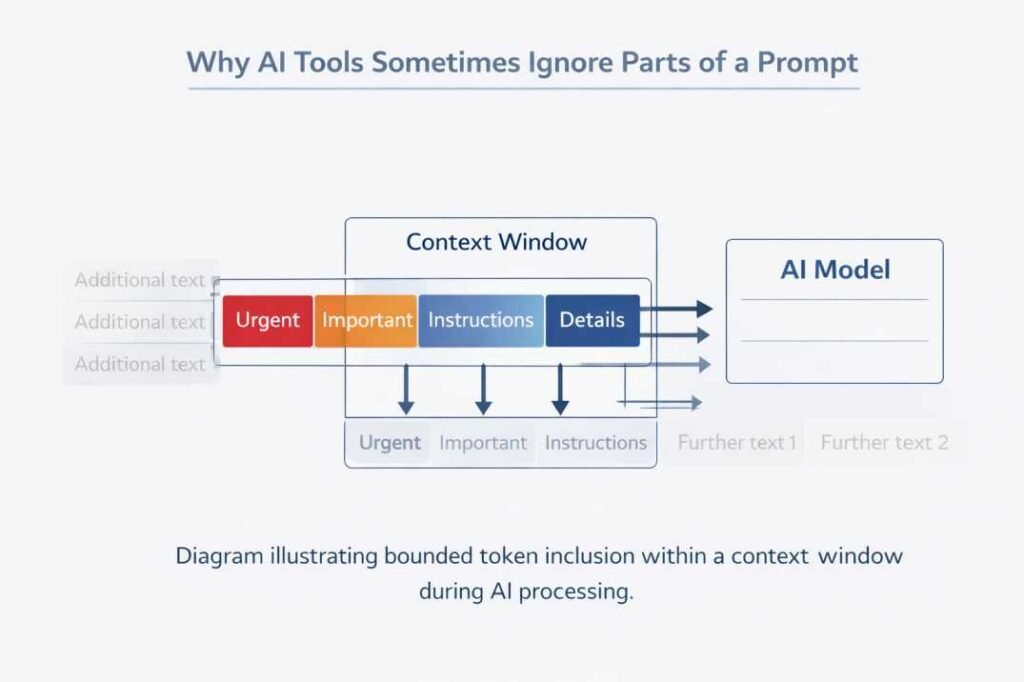 Why AI Tools Sometimes Ignore Parts of a Prompt

Context Window

AI Model

Additional text

Additional text

Additional text

Urgent

Important

Instructions

Details

Urgent

Important

Instructions

Further text 1

Further text 2

Diagram illustrating bounded token inclusion within a context window during AI processing.